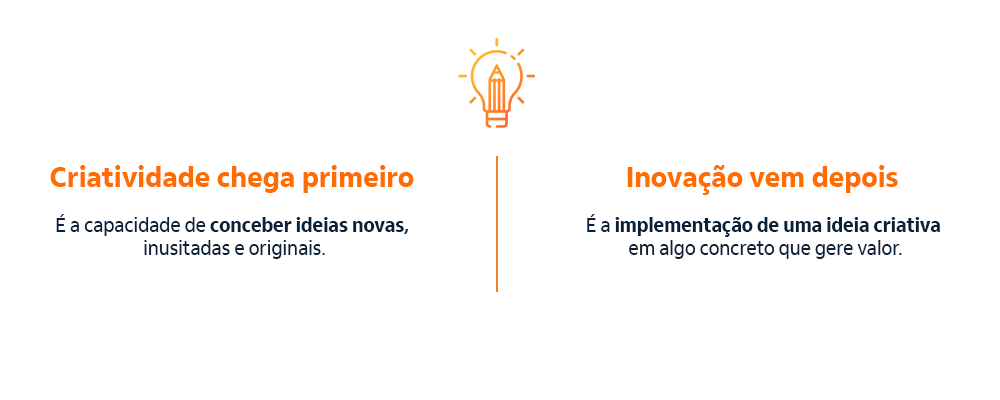 Criatividade chega primeiro

É a capacidade de conceber ideias novas, inusitadas e originais.

Inovação vem depois

É a implementação de uma ideia criativa em algo concreto que gere valor.